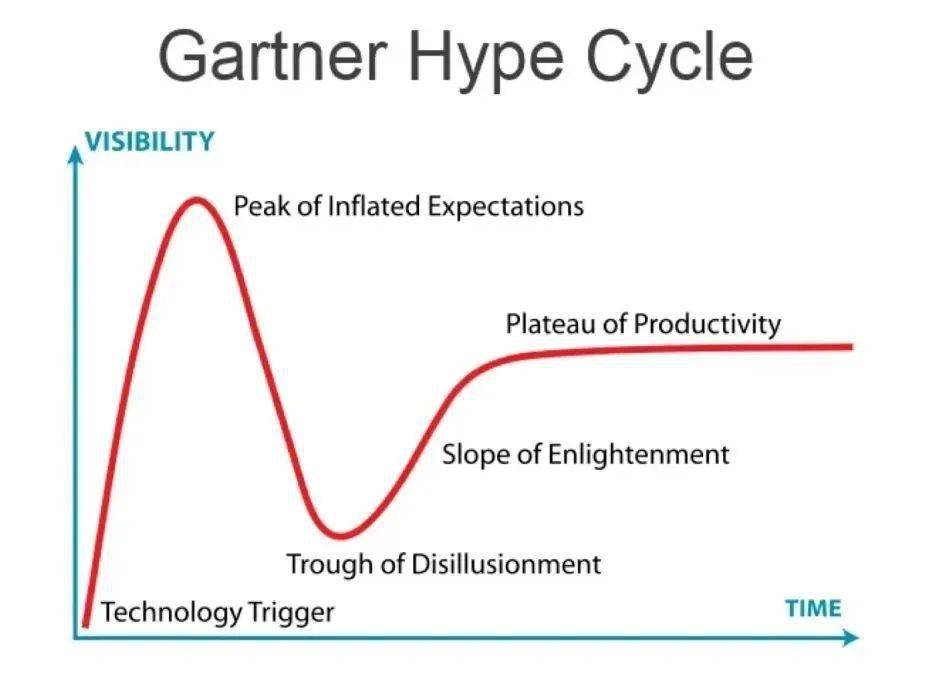 Gartner Hype Cycle

VISIBILITY

Peak of Inflated Expectations

Plateau of Productivity

Slope of Enlightenment

Trough of Disillusionment

Technology Trigger

TIME